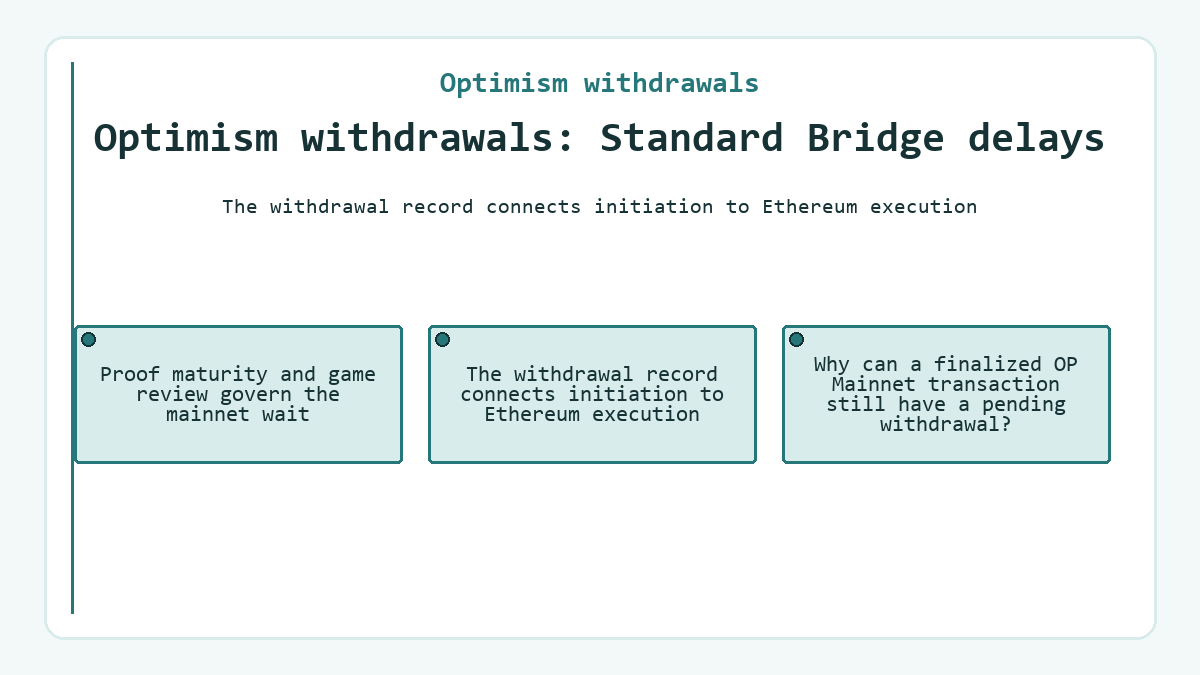 Optimism withdrawals

Optimism withdrawals: Standard Bridge delays

The withdrawal record connects initiation to Ethereum execution

Proof maturity and game review govern the mainnet wait

The withdrawal record connects initiation to Ethereum execution

Why can a finalized OP Mainnet transaction still have a pending withdrawal?